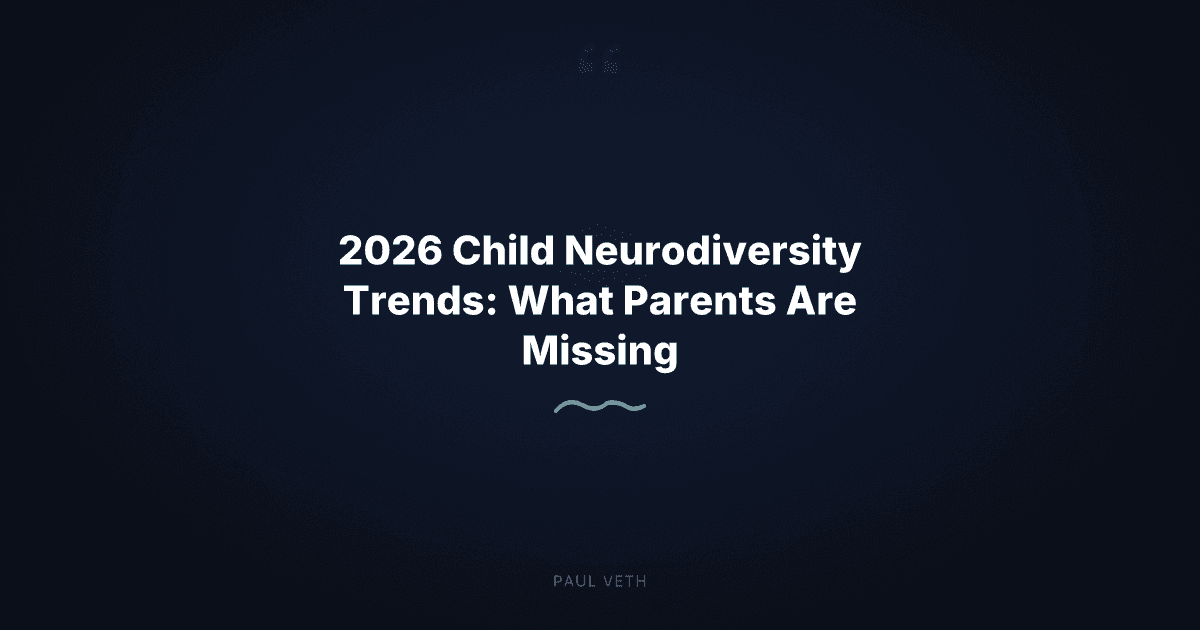 2026 Child Neurodiversity Trends: What Parents Are Missing

PAUL VETH